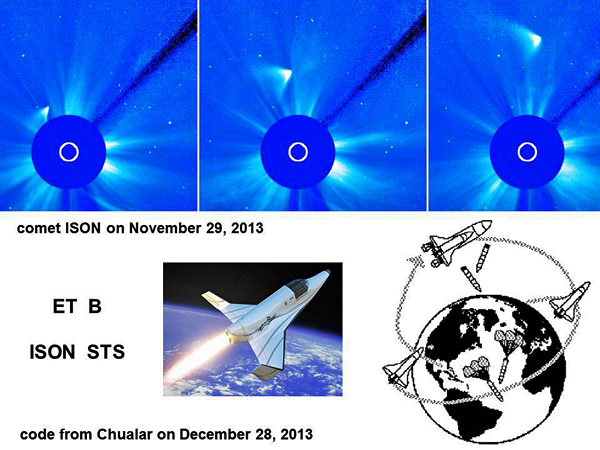 comet ISON on November 29, 2013

ET B

ISON STS

code from Chualar on December 28, 2013